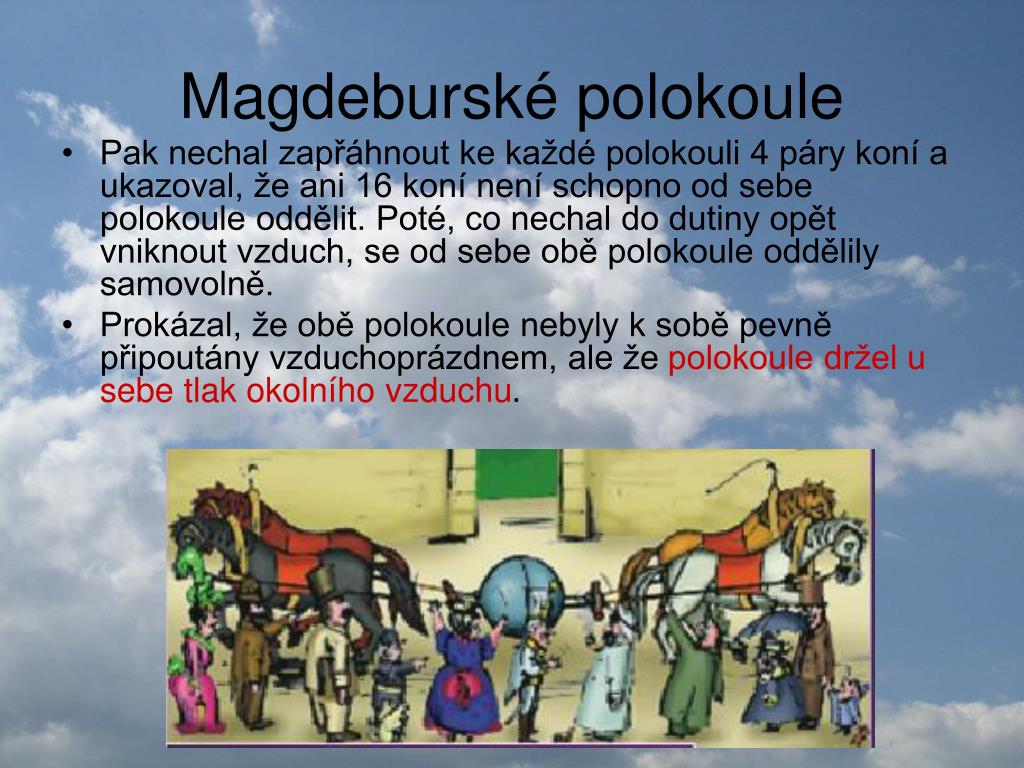 Magdeburské polokoule

• Pak nechal zapřáhnout ke každé polokouli 4 páry koní a ukazoval, že ani 16 koní není schopno od sebe polokoule oddělit. Poté, co nechal do dutiny opět vniknout vzduch, se od sebe obě polokoule oddělily samovolně.
• Prokázal, že obě polokoule nebyly k sobě pevně připoutány vzduchoprázdnem, ale že polokoule držel u sebe tlak okolního vzduchu.